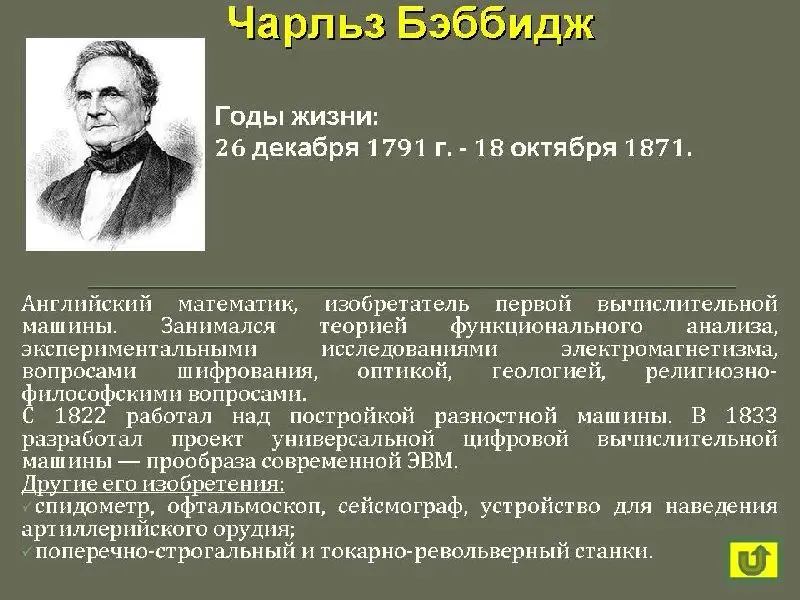 Чарльз Бэббидж

Годы жизни:
26 декабря 1791 г. - 18 октября 1871.

Английский математик, изобретатель первой вычислительной машины. Занимался теорией функционального анализа, экспериментальными исследованиями электромагнетизма, вопросами шифрования, оптикой, геологией, религиозно-философскими вопросами.
С 1822 работал над постройкой разностной машины. В 1833 разработал проект универсальной цифровой вычислительной машины — прообраза современной ЭВМ.
Другие его изобретения:
✓спидометр, офтальмоскоп, сейсмограф, устройство для наведения артиллерийского орудия;
✓поперечно-строгальный и токарно-револьверный станки.